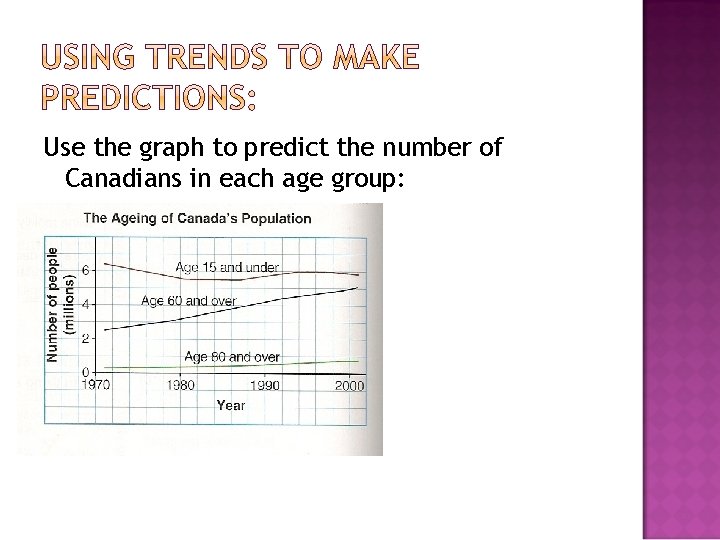 USING TRENDS TO MAKE PREDICTIONS:

Use the graph to predict the number of Canadians in each age group:

The Ageing of Canada's Population

Number of people (millions)

6
4
2
0

Age 15 and under
Age 60 and over
Age 80 and over

1970 1980 1990 2000

Year